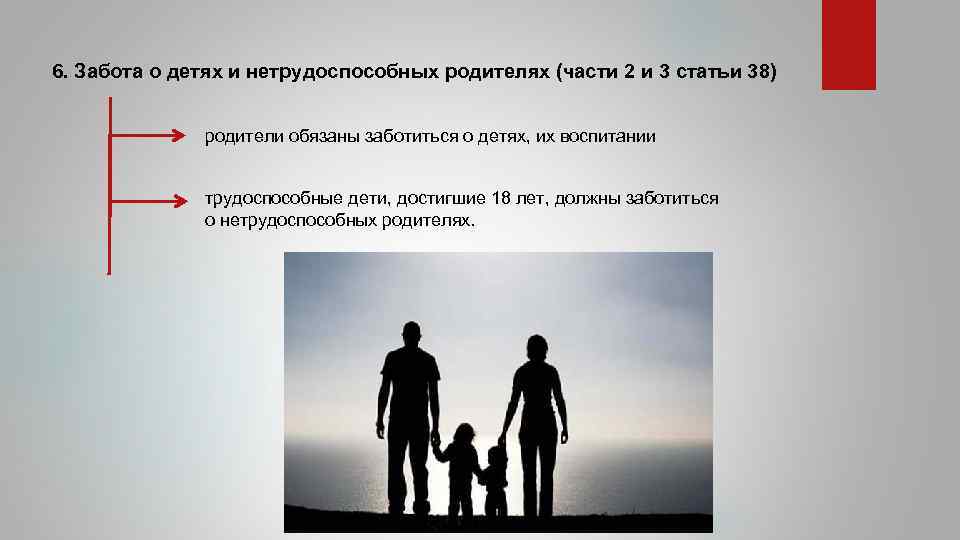 6. Забота о детях и нетрудоспособных родителях (части 2 и 3 статьи 38)

родители обязаны заботиться о детях, их воспитании

трудоспособные дети, достигшие 18 лет, должны заботиться о нетрудоспособных родителях.